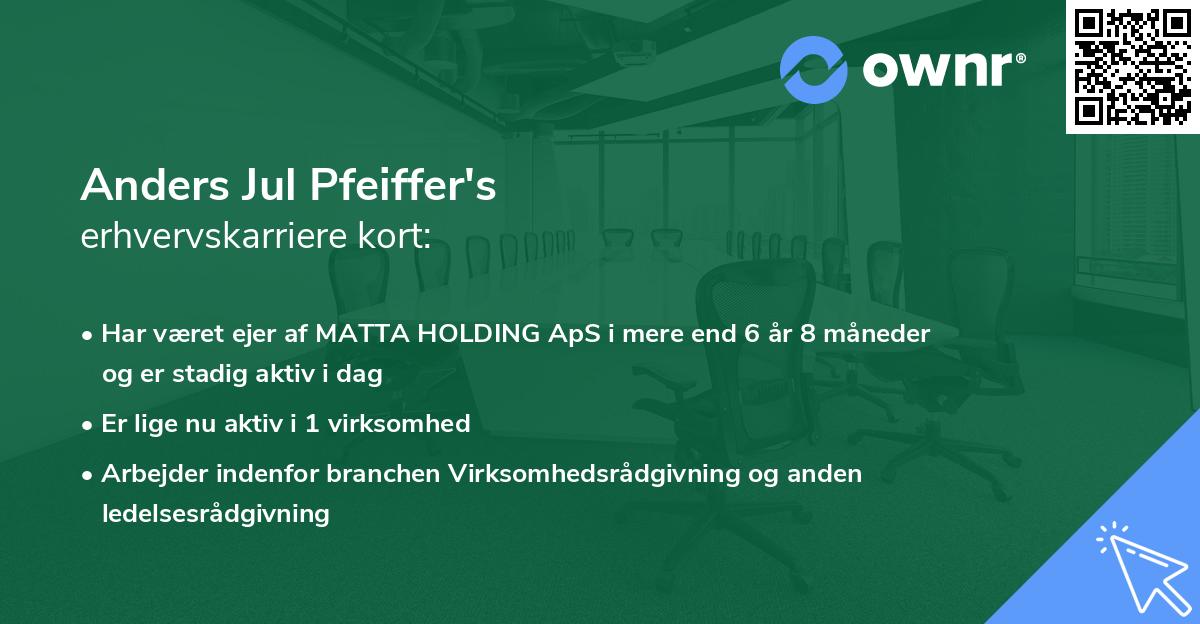 ownr®

Anders Jul Pfeiffer's
erhvervskarriere kort:

• Har været ejer af MATTA HOLDING ApS i mere end 6 år 8 måneder og er stadig aktiv i dag
• Er lige nu aktiv i 1 virksomhed
• Arbejder indenfor branchen Virksomhedsrådgivning og anden ledelsesrådgivning